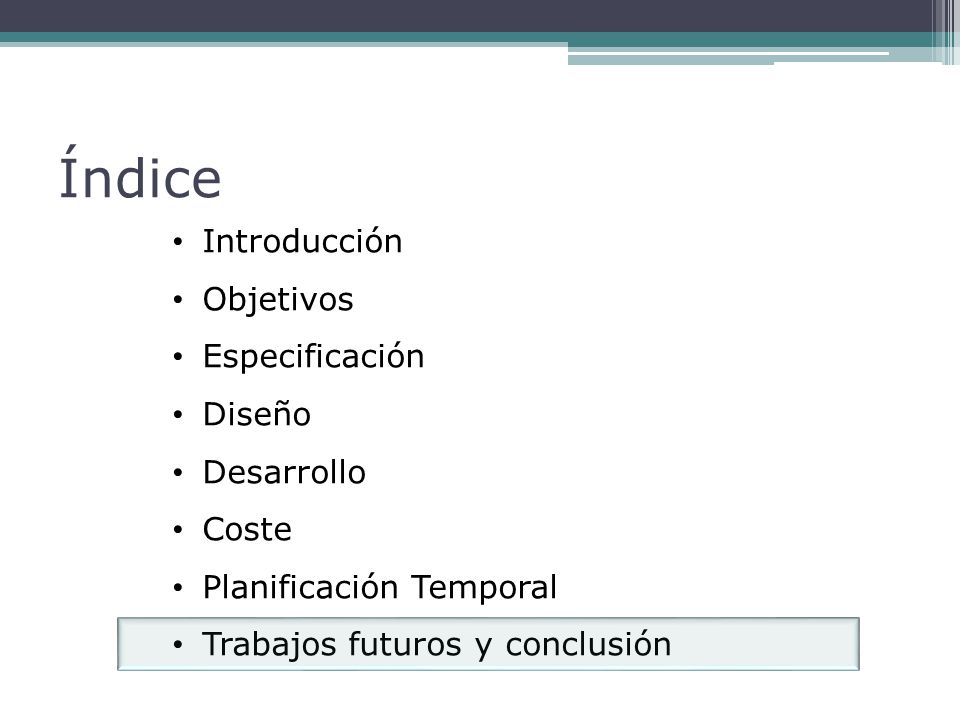 Índice

• Introducción
• Objetivos
• Especificación
• Diseño
• Desarrollo
• Coste
• Planificación Temporal
• Trabajos futuros y conclusión